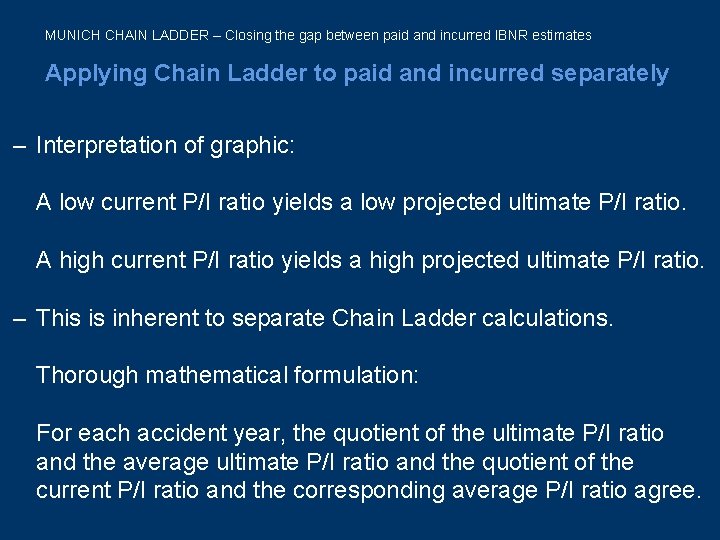 MUNICH CHAIN LADDER – Closing the gap between paid and incurred IBNR estimates

Applying Chain Ladder to paid and incurred separately

– Interpretation of graphic:

A low current P/I ratio yields a low projected ultimate P/I ratio.

A high current P/I ratio yields a high projected ultimate P/I ratio.

– This is inherent to separate Chain Ladder calculations.

Thorough mathematical formulation:

For each accident year, the quotient of the ultimate P/I ratio and the average ultimate P/I ratio and the quotient of the current P/I ratio and the corresponding average P/I ratio agree.